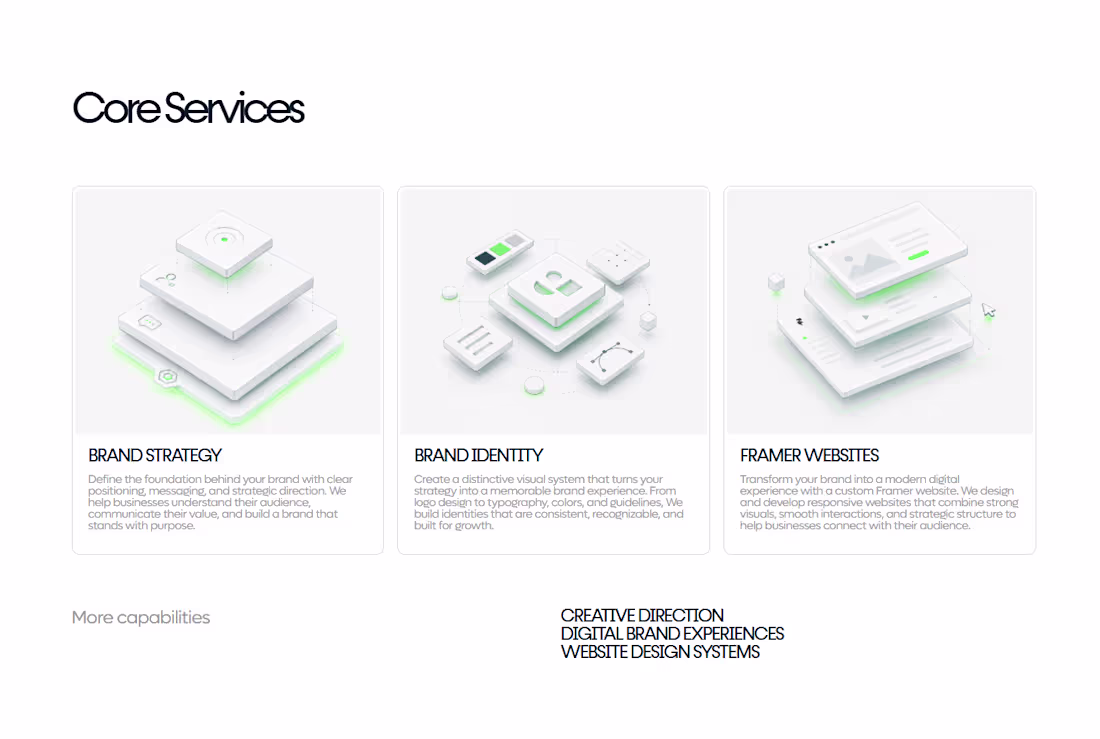 Core Services

BRAND STRATEGY

Define the foundation behind your brand with clear positioning, messaging, and strategic direction. We help businesses understand their audience, communicate their value, and build a brand that stands with purpose.

BRAND IDENTITY

Create a distinctive visual system that turns your strategy into a memorable brand experience. From logo design to typography, colors, and guidelines, We build identities that are consistent, recognizable, and built for growth.

FRAMER WEBSITES

Transform your brand into a modern digital experience with a custom Framer website. We design and develop responsive websites that combine strong visuals, smooth interactions, and strategic structure to help businesses connect with their audience.

More capabilities

CREATIVE DIRECTION
DIGITAL BRAND EXPERIENCES
WEBSITE DESIGN SYSTEMS